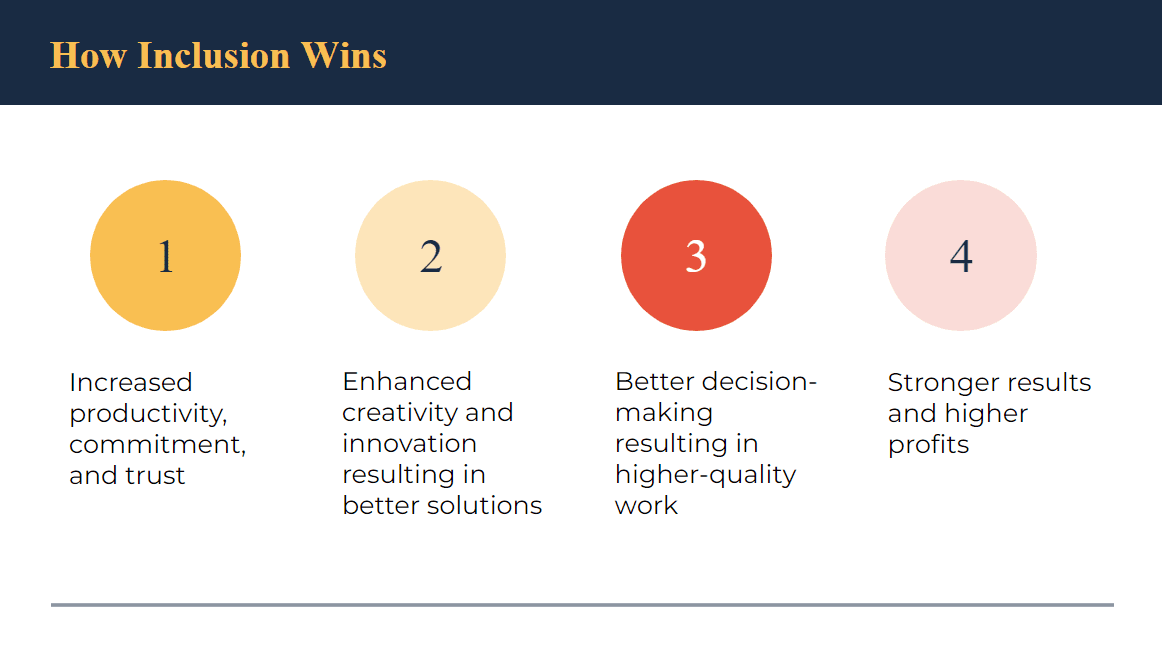 How Inclusion Wins

1

Increased productivity, commitment, and trust

2

Enhanced creativity and innovation resulting in better solutions

3

Better decision-making resulting in higher-quality work

4

Stronger results and higher profits